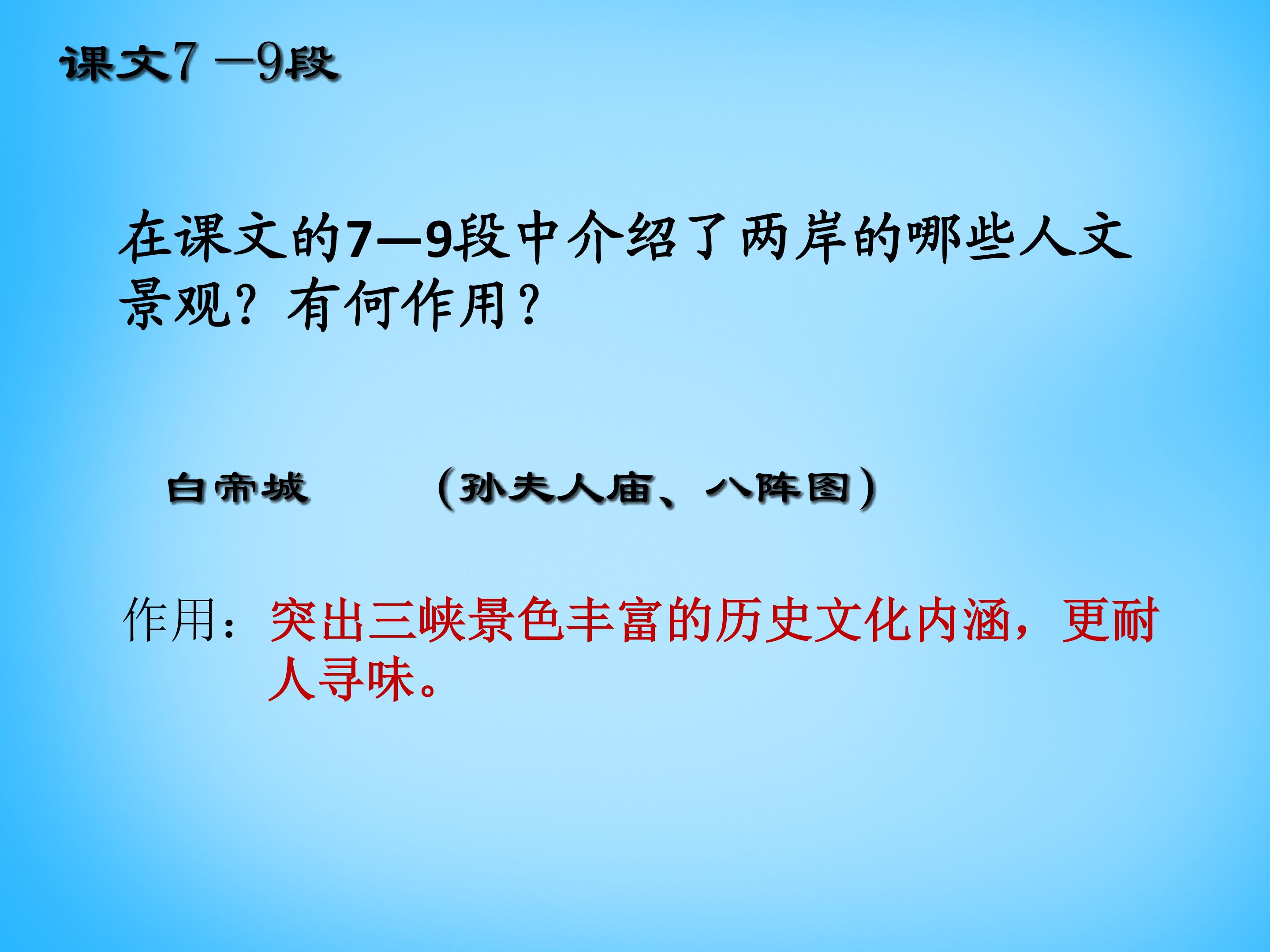 课文7 —9段

在课文的7—9段中介绍了两岸的哪些人文景观？有何作用？

白帝城　　（孙夫人庙、八阵图）

作用：突出三峡景色丰富的历史文化内涵，更耐人寻味。